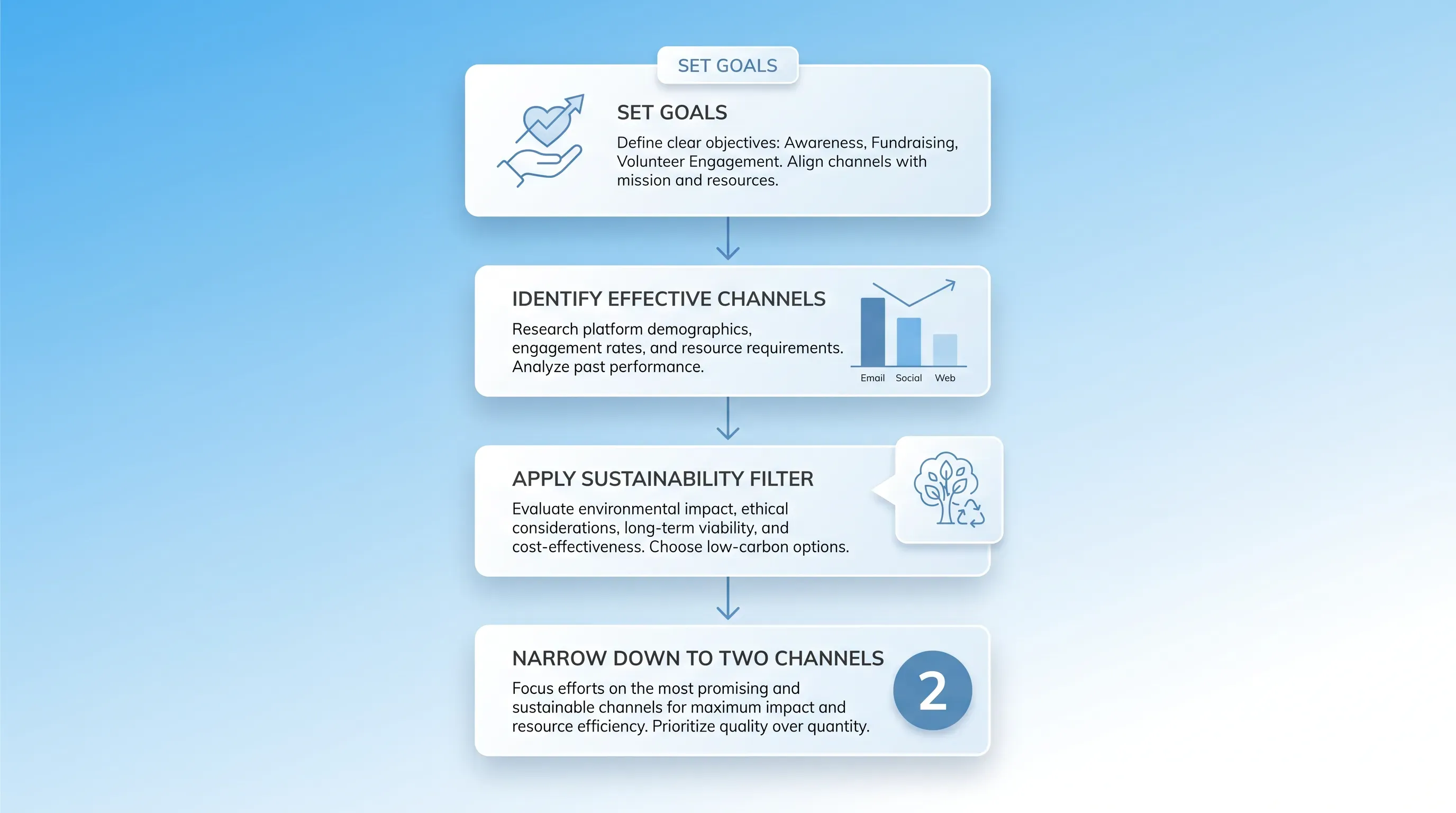 SET GOALS

SET GOALS

Define clear objectives: Awareness, Fundraising, Volunteer Engagement. Align channels with mission and resources.

IDENTIFY EFFECTIVE CHANNELS

Research platform demographics, engagement rates, and resource requirements. Analyze past performance.

Email Social Web

APPLY SUSTAINABILITY FILTER

Evaluate environmental impact, ethical considerations, long-term viability, and cost-effectiveness. Choose low-carbon options.

NARROW DOWN TO TWO CHANNELS

Focus efforts on the most promising and sustainable channels for maximum impact and resource efficiency. Prioritize quality over quantity.

2